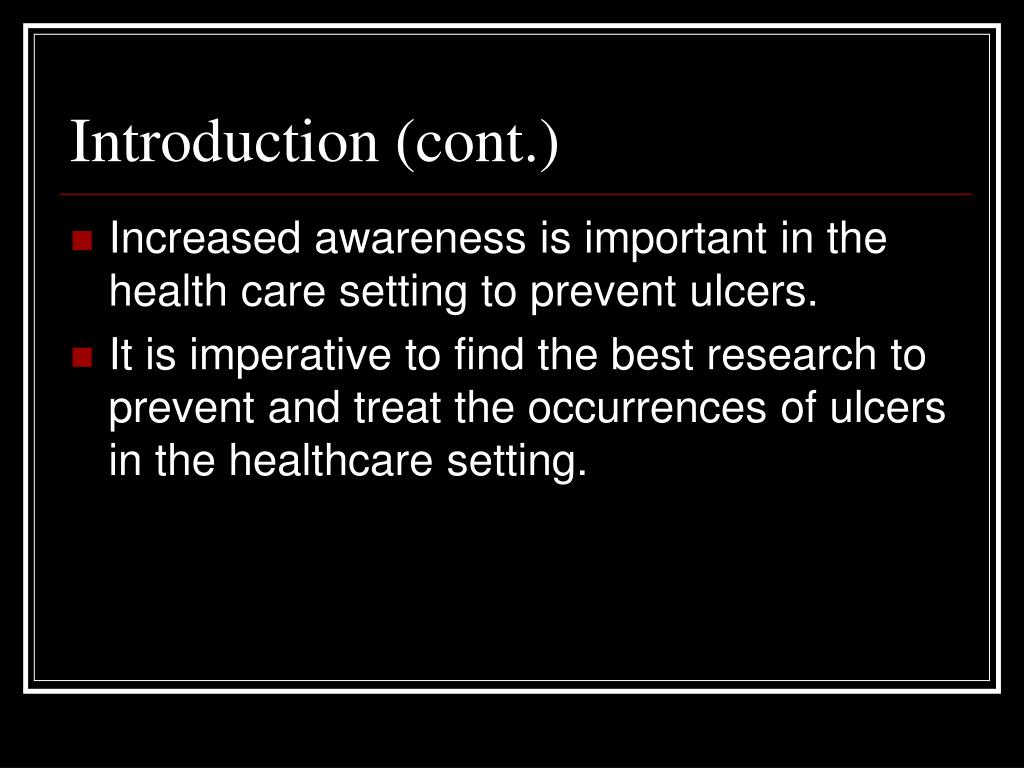 Introduction (cont.)

- Increased awareness is important in the health care setting to prevent ulcers.
- It is imperative to find the best research to prevent and treat the occurrences of ulcers in the healthcare setting.